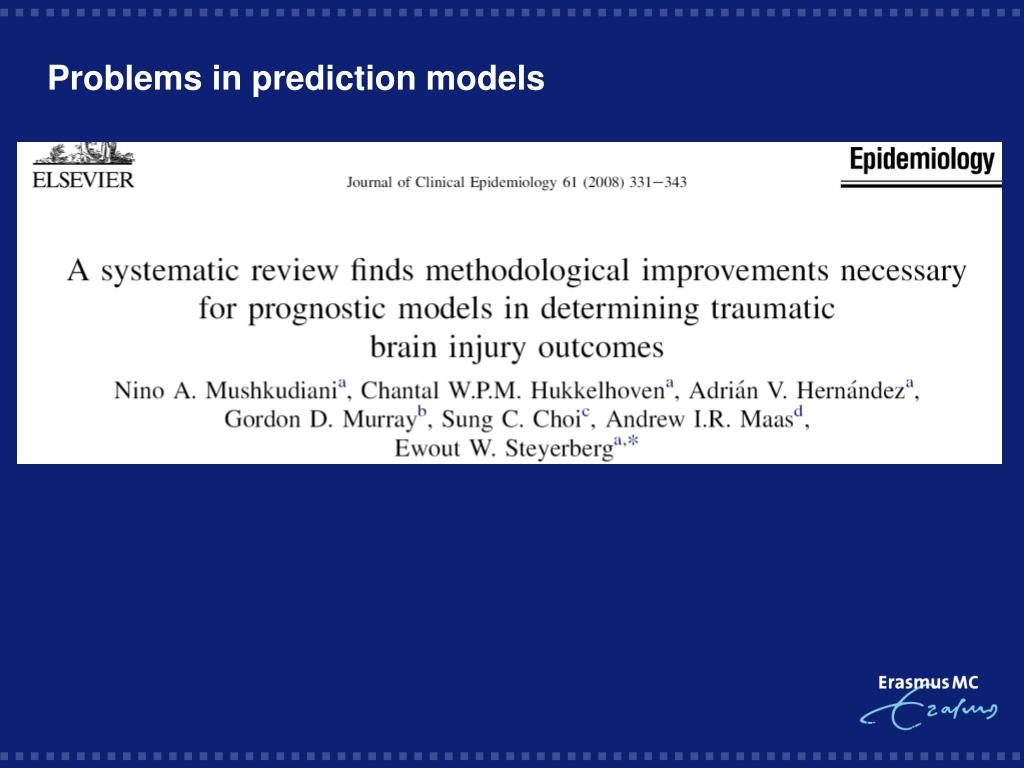 Problems in prediction models

ELSEVIER

Journal of Clinical Epidemiology 61 (2008) 331–343

Epidemiology

A systematic review finds methodological improvements necessary for prognostic models in determining traumatic brain injury outcomes

Nino A. Mushkudiani$^{a}$, Chantal W.P.M. Hukkelhoven$^{a}$, Adrián V. Hernández$^{a}$, Gordon D. Murray$^{b}$, Sung C. Choi$^{c}$, Andrew I.R. Maas$^{d}$, Ewout W. Steyerberg$^{a,*}$

Erasmus MC

Erasmus